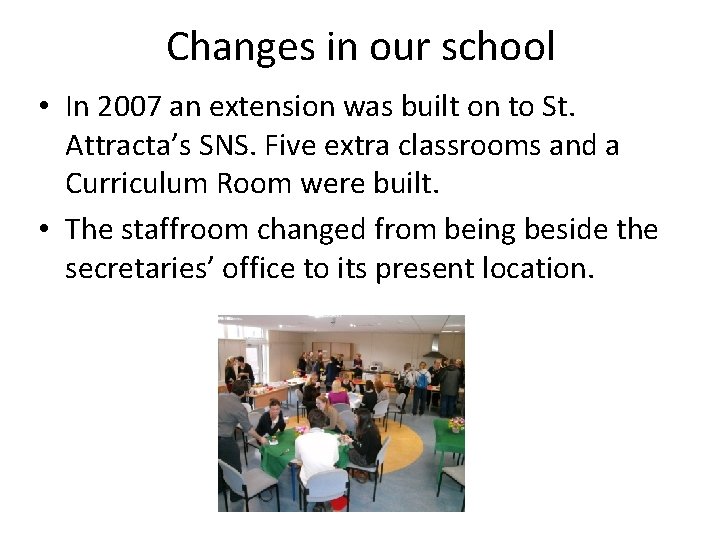 Changes in our school

• In 2007 an extension was built on to St. Attracta's SNS. Five extra classrooms and a Curriculum Room were built.

• The staffroom changed from being beside the secretaries' office to its present location.